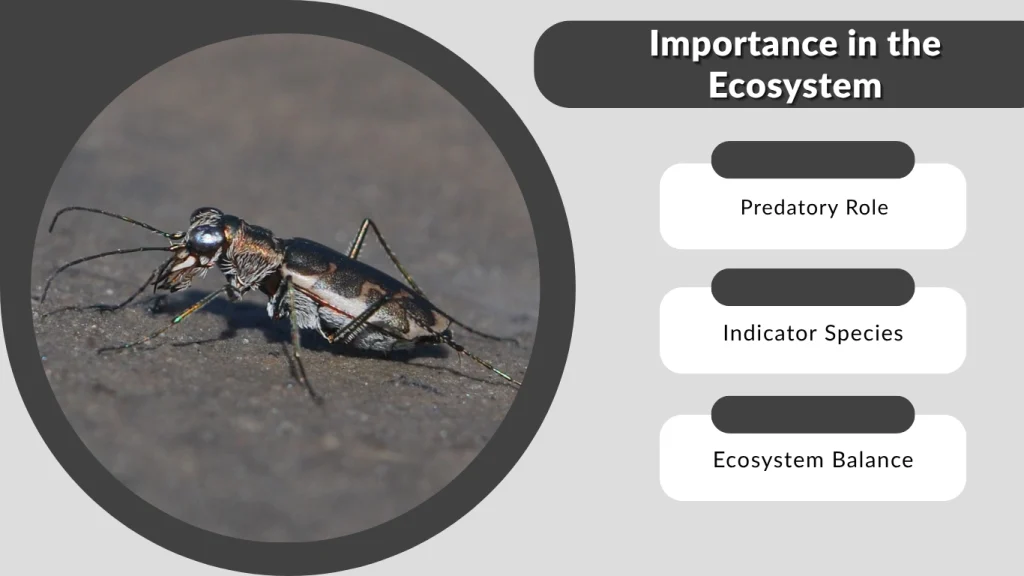 Importance in the Ecosystem

Predatory Role

Indicator Species

Ecosystem Balance